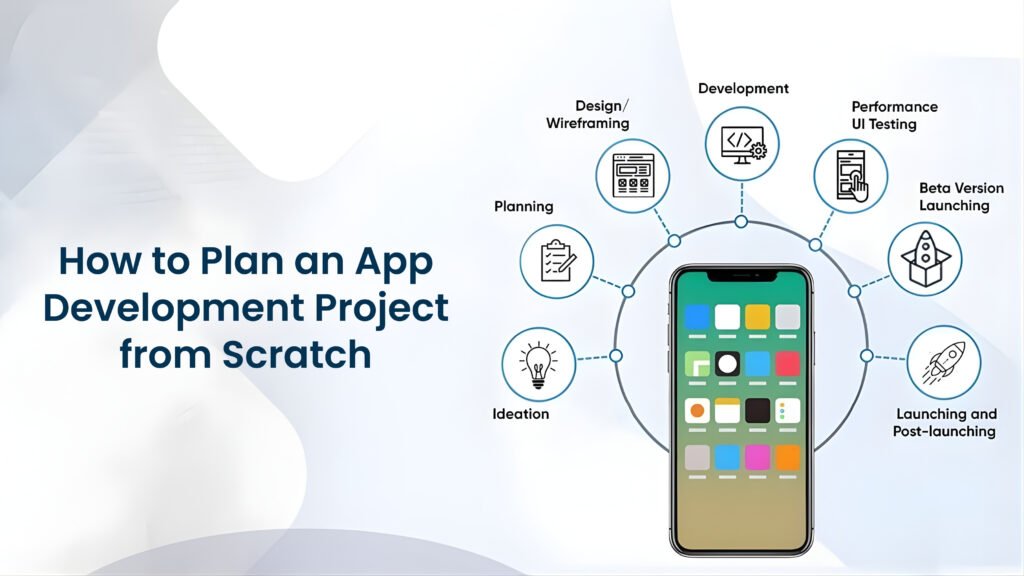 How to Plan an App Development Project from Scratch

Ideation

Planning

Design/ Wireframing

Development

Performance UI Testing

Beta Version Launching

Launching and Post-launching